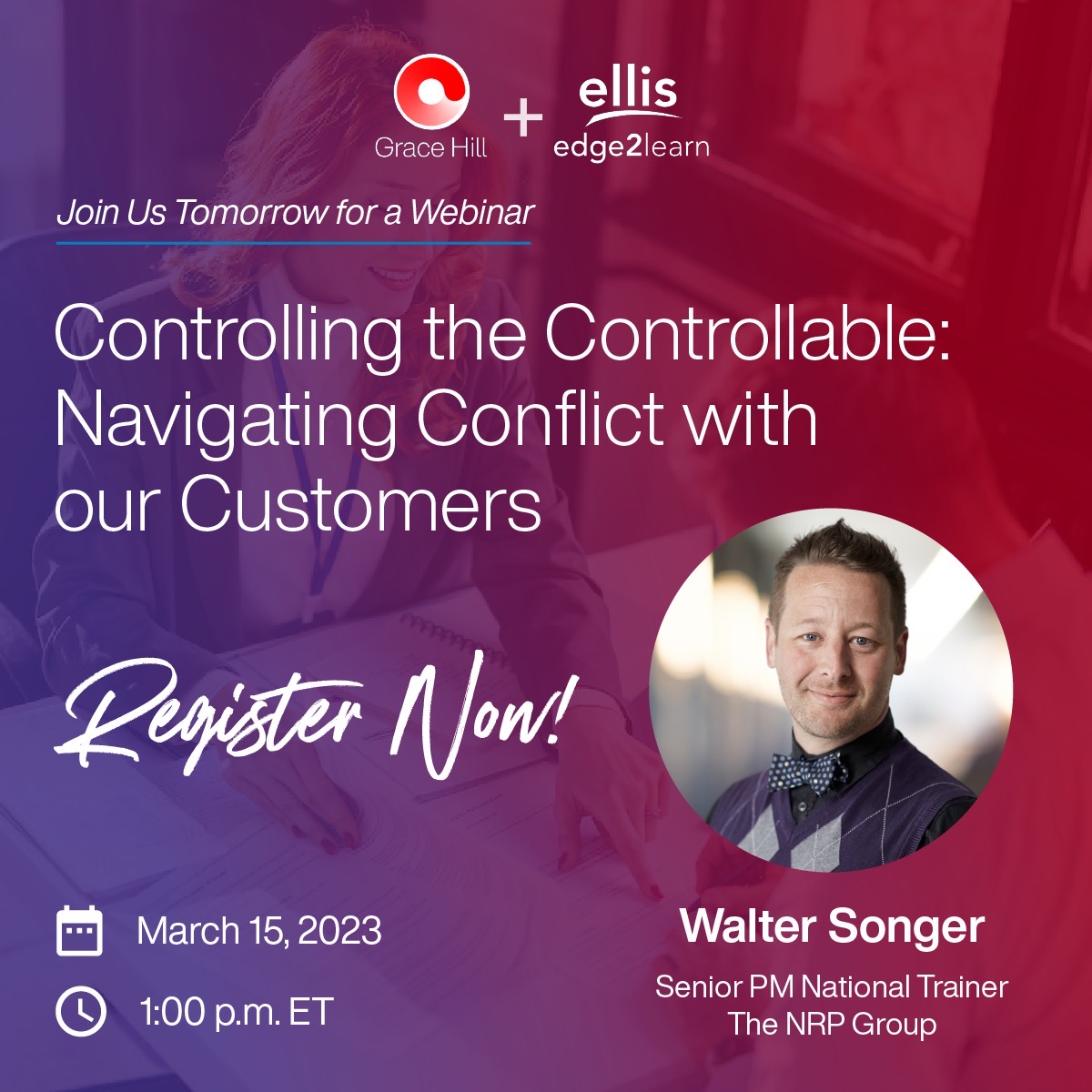 Grace Hill + ellis edge2learn

Join Us Tomorrow for a Webinar

Controlling the Controllable: Navigating Conflict with our Customers

Register Now!

March 15, 2023

1:00 p.m. ET

Walter Songer

Senior PM National Trainer
The NRP Group